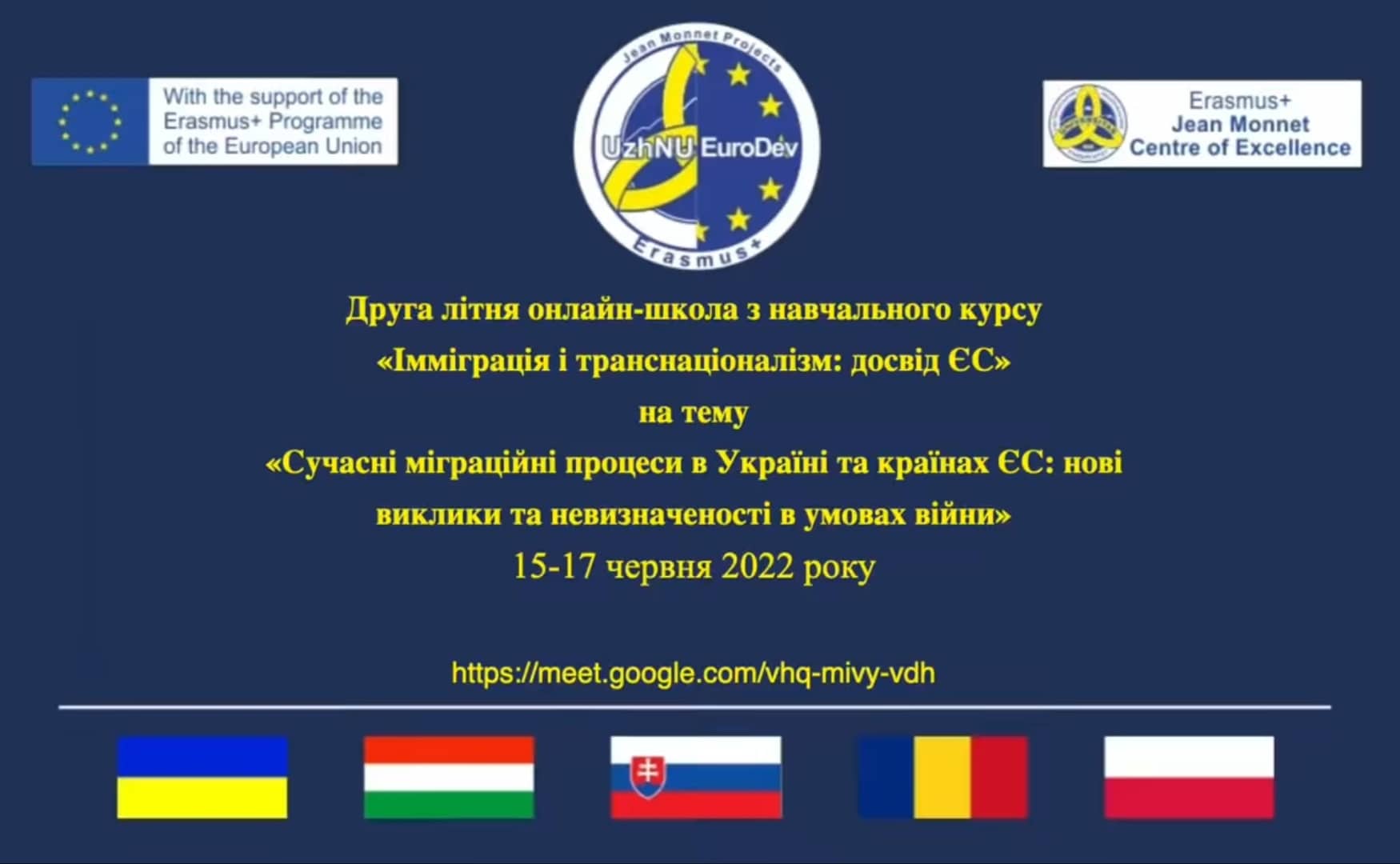 With the support of the Erasmus+ Programme of the European Union

Jean Monnet Projects
UzhNU EuroDev
Erasmus+

Erasmus+
Jean Monnet
Centre of Excellence

Друга літня онлайн-школа з навчального курсу
«Імміграція і транснаціоналізм: досвід ЄС»
на тему
«Сучасні міграційні процеси в Україні та країнах ЄС: нові виклики та невизначеності в умовах війни»
15-17 червня 2022 року

https://meet.google.com/vhq-mivy-vdh